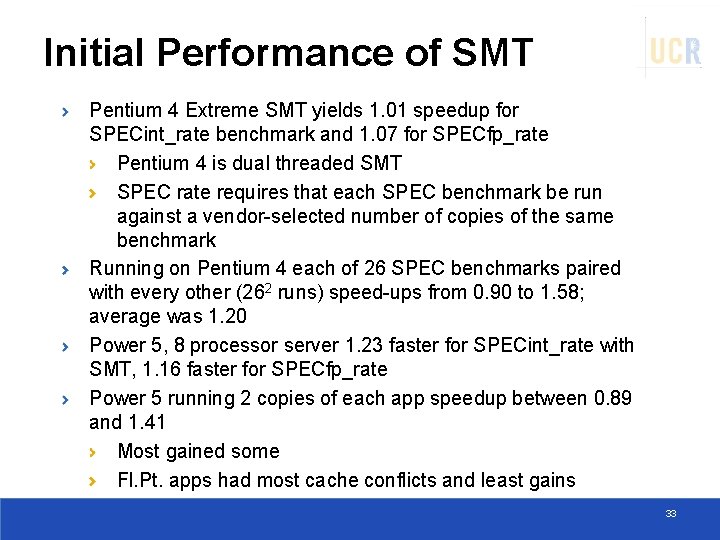 Initial Performance of SMT

UCR

› Pentium 4 Extreme SMT yields 1.01 speedup for SPECint_rate benchmark and 1.07 for SPECfp_rate
› Pentium 4 is dual threaded SMT
› SPEC rate requires that each SPEC benchmark be run against a vendor-selected number of copies of the same benchmark
› Running on Pentium 4 each of 26 SPEC benchmarks paired with every other ($26^2$ runs) speed-ups from 0.90 to 1.58; average was 1.20
› Power 5, 8 processor server 1.23 faster for SPECint_rate with SMT, 1.16 faster for SPECfp_rate
› Power 5 running 2 copies of each app speedup between 0.89 and 1.41
› Most gained some
› Fl.Pt. apps had most cache conflicts and least gains

33